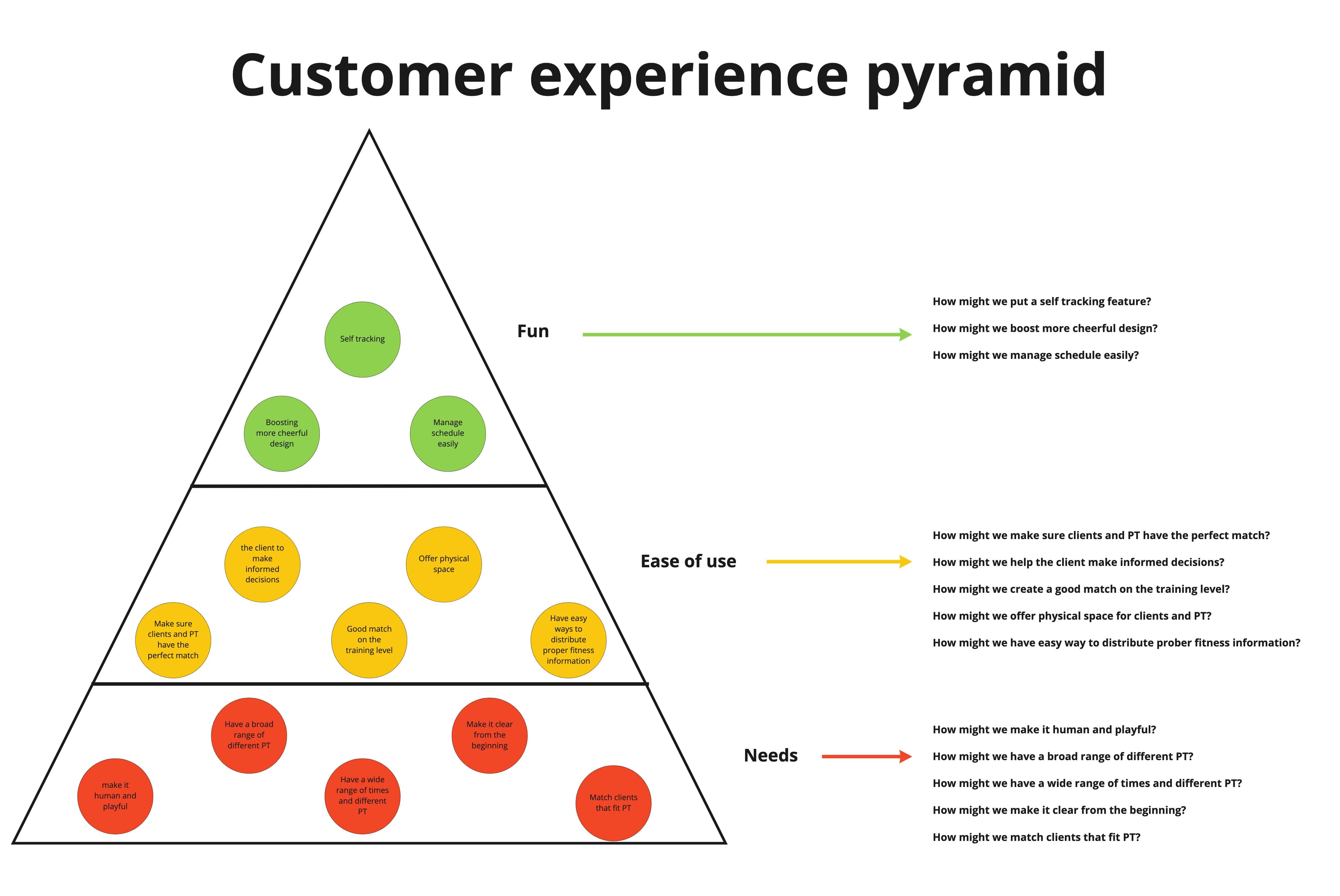 Customer experience pyramid

Self tracking

Boosting more cheerful design

Manage schedule easily

Fun

How might we put a self tracking feature?

How might we boost more cheerful design?

How might we manage schedule easily?

the client to make informed decisions

Offer physical space

Make sure clients and PT have the perfect match

Good match on the training level

Have easy ways to distribute proper fitness information

Ease of use

How might we make sure clients and PT have the perfect match?

How might we help the client make informed decisions?

How might we create a good match on the training level?

How might we offer physical space for clients and PT?

How might we have easy way to distribute prober fitness information?

Have a broad range of different PT

Make it clear from the beginning

make it human and playful

Have a wide range of times and different PT

Match clients that fit PT

Needs

How might we make it human and playful?

How might we have a broad range of different PT?

How might we have a wide range of times and different PT?

How might we make it clear from the beginning?

How might we match clients that fit PT?